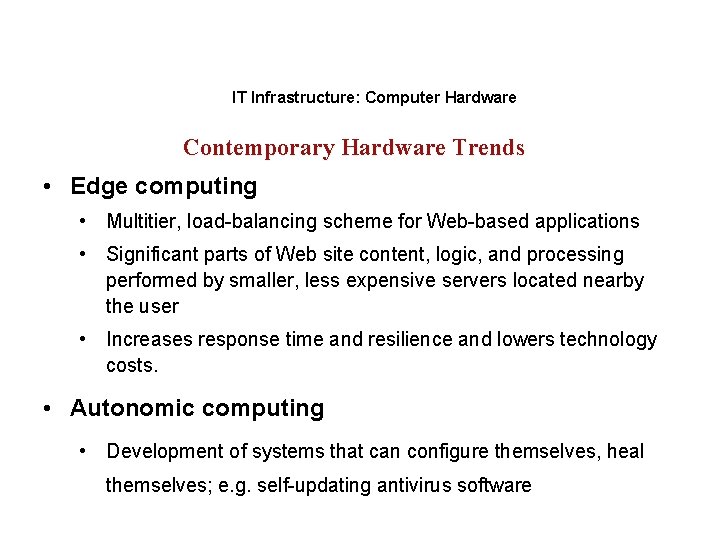 IT Infrastructure: Computer Hardware

Contemporary Hardware Trends

• Edge computing
  • Multitier, load-balancing scheme for Web-based applications
  • Significant parts of Web site content, logic, and processing performed by smaller, less expensive servers located nearby the user
  • Increases response time and resilience and lowers technology costs.

• Autonomic computing
  • Development of systems that can configure themselves, heal themselves; e.g. self-updating antivirus software